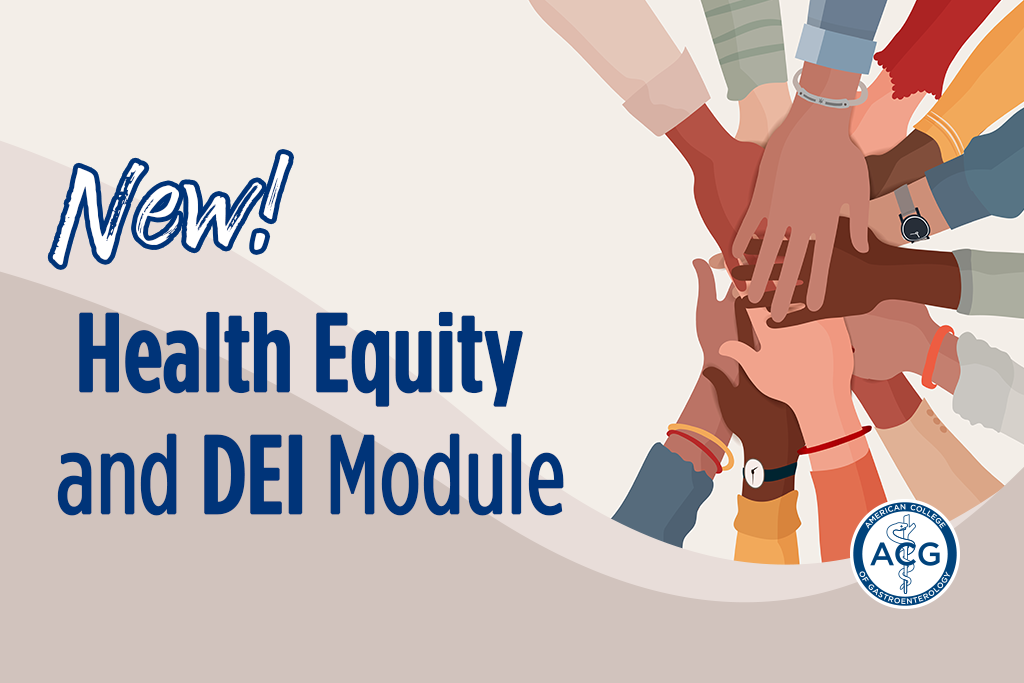 New!

Health Equity and DEI Module

AMERICAN COLLEGE OF GASTROENTEROLOGY
ACG